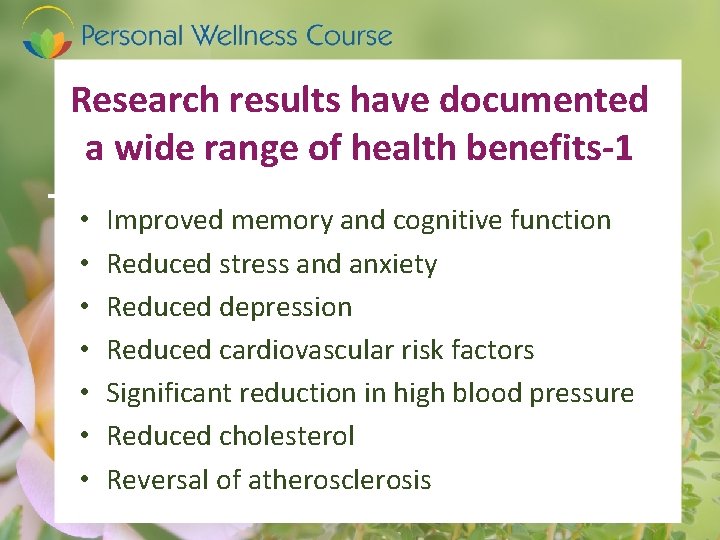 Personal Wellness Course

Research results have documented a wide range of health benefits-1

• Improved memory and cognitive function
• Reduced stress and anxiety
• Reduced depression
• Reduced cardiovascular risk factors
• Significant reduction in high blood pressure
• Reduced cholesterol
• Reversal of atherosclerosis